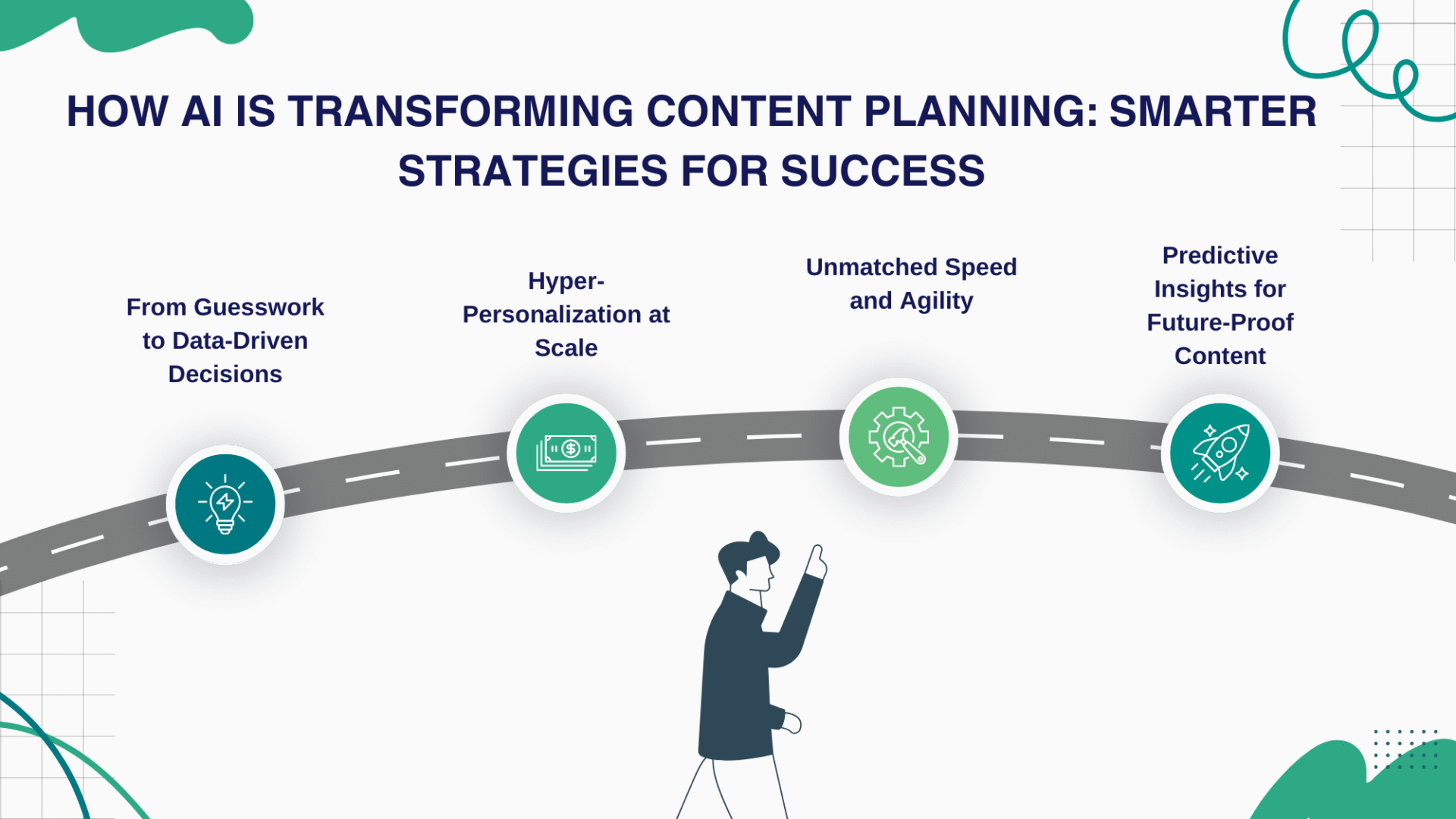 HOW AI IS TRANSFORMING CONTENT PLANNING: SMARTER STRATEGIES FOR SUCCESS

From Guesswork to Data-Driven Decisions

Hyper-Personalization at Scale

Unmatched Speed and Agility

Predictive Insights for Future-Proof Content